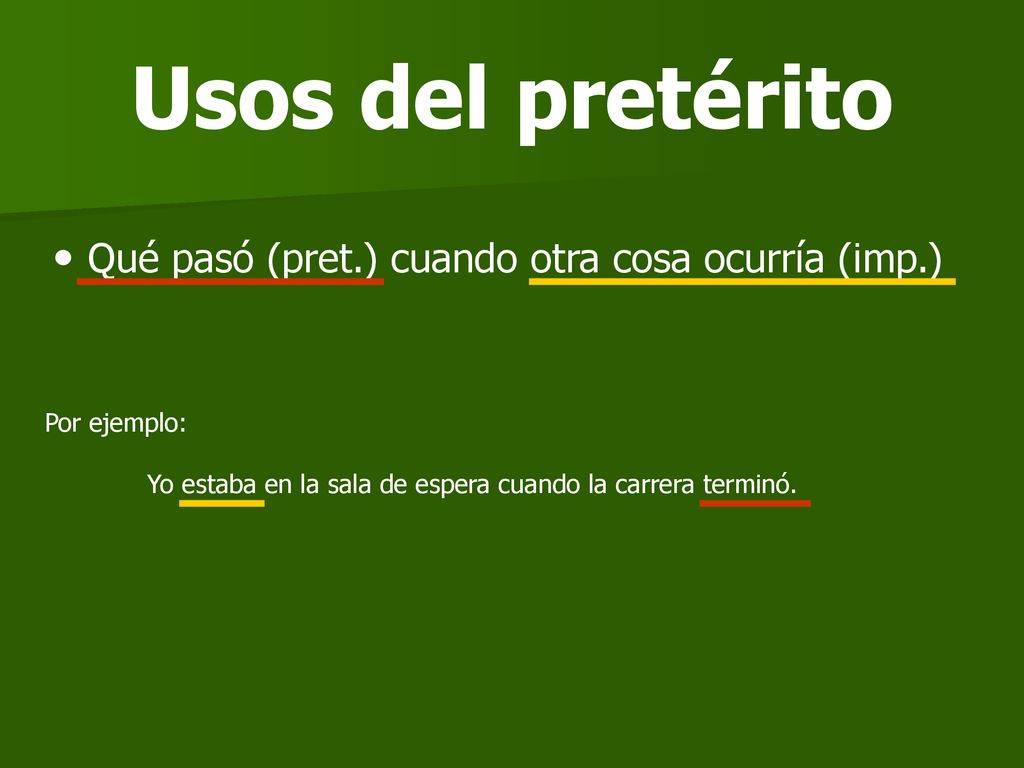 Usos del pretérito

• Qué pasó (pret.) cuando otra cosa ocurría (imp.)

Por ejemplo:

Yo estaba en la sala de espera cuando la carrera terminó.